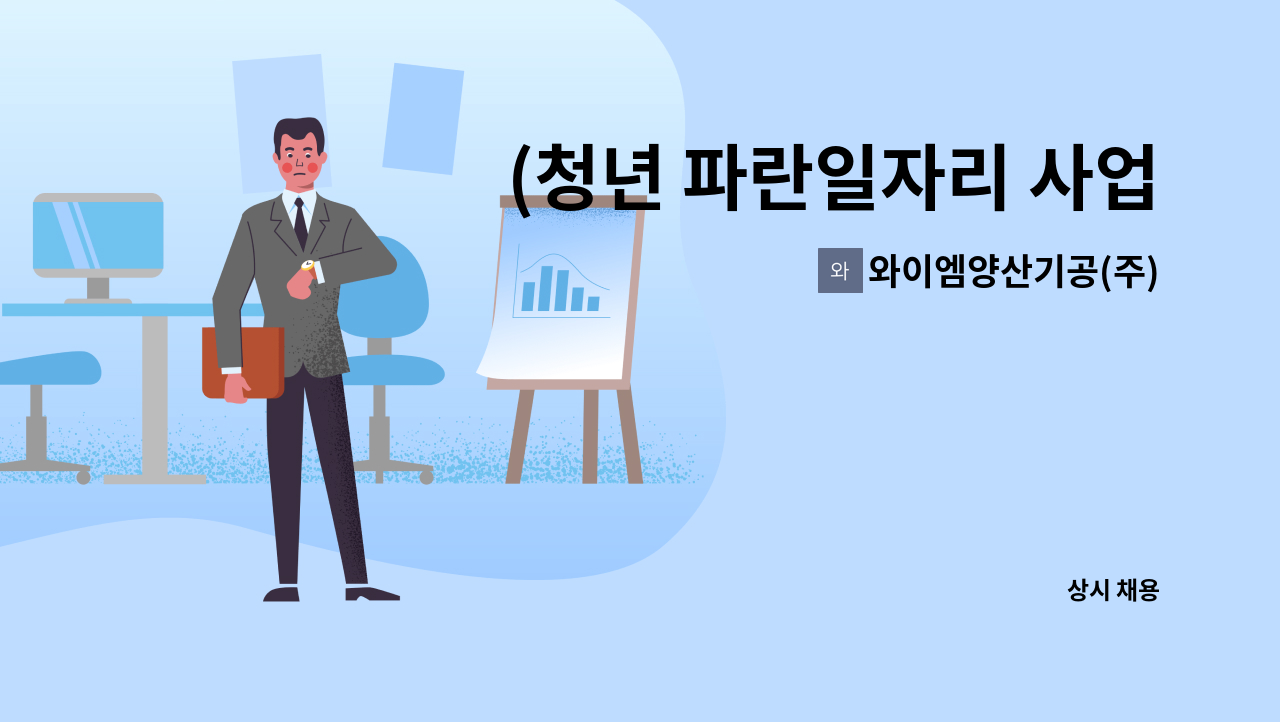 (청년 파란일자리 사업

와 와이엠양산기공(주)

상시 채용